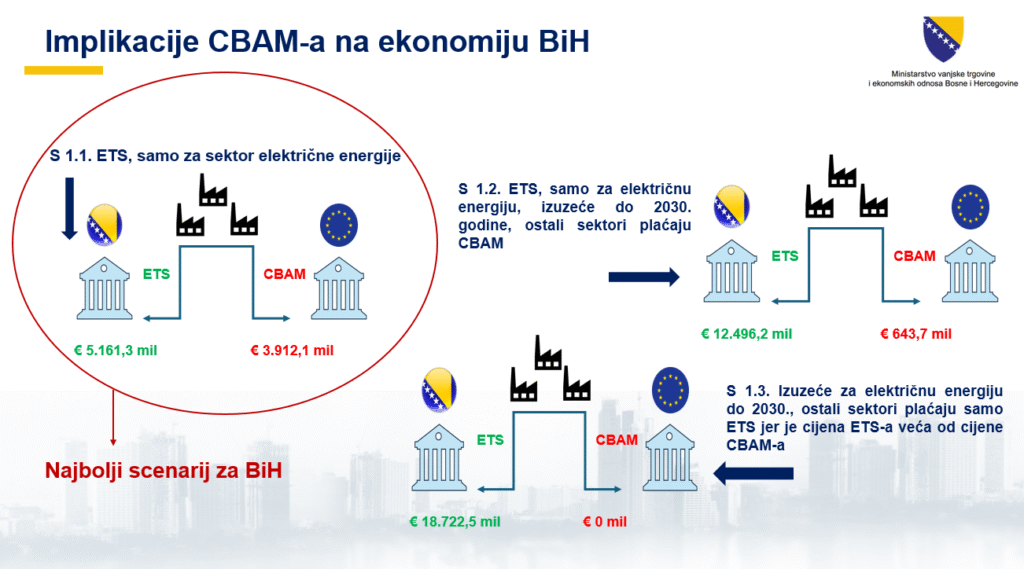 Implikacije CBAM-a na ekonomiju BiH

Ministarstvo vanjske trgovine i ekonomskih odnosa Bosne i Hercegovine

S 1.1. ETS, samo za sektor električne energije

ETS

CBAM

€ 5.161,3 mil

€ 3.912,1 mil

Najbolji scenarij za BiH

S 1.2. ETS, samo za električnu energiju, izuzeće do 2030. godine, ostali sektori plaćaju CBAM

ETS

CBAM

€ 12.496,2 mil

€ 643,7 mil

ETS

CBAM

€ 18.722,5 mil

€ 0 mil

S 1.3. Izuzeće za električnu energiju do 2030., ostali sektori plaćaju samo ETS jer je cijena ETS-a veća od cijene CBAM-a